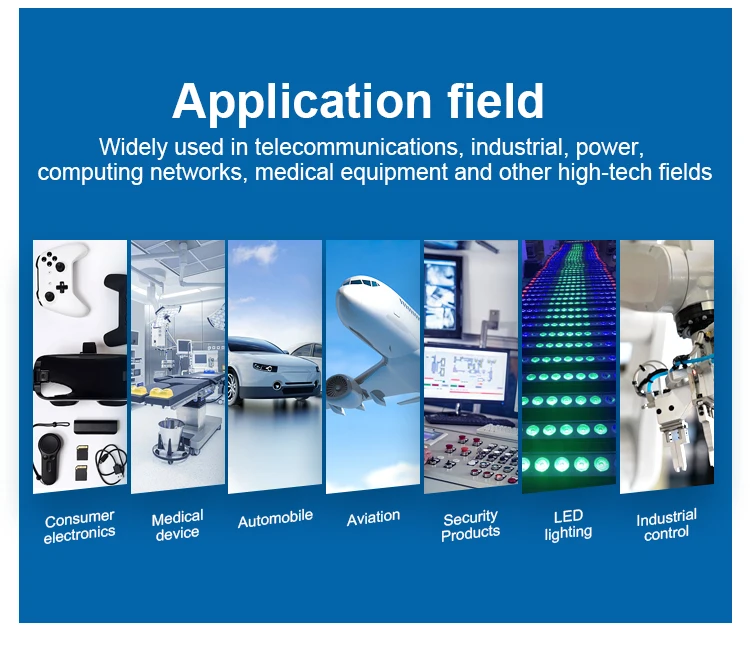 Application field

Widely used in telecommunications, industrial, power, computing networks, medical equipment and other high-tech fields

Consumer electronics

Medical device

Automobile

Aviation

Security Products

LED lighting

Industrial control